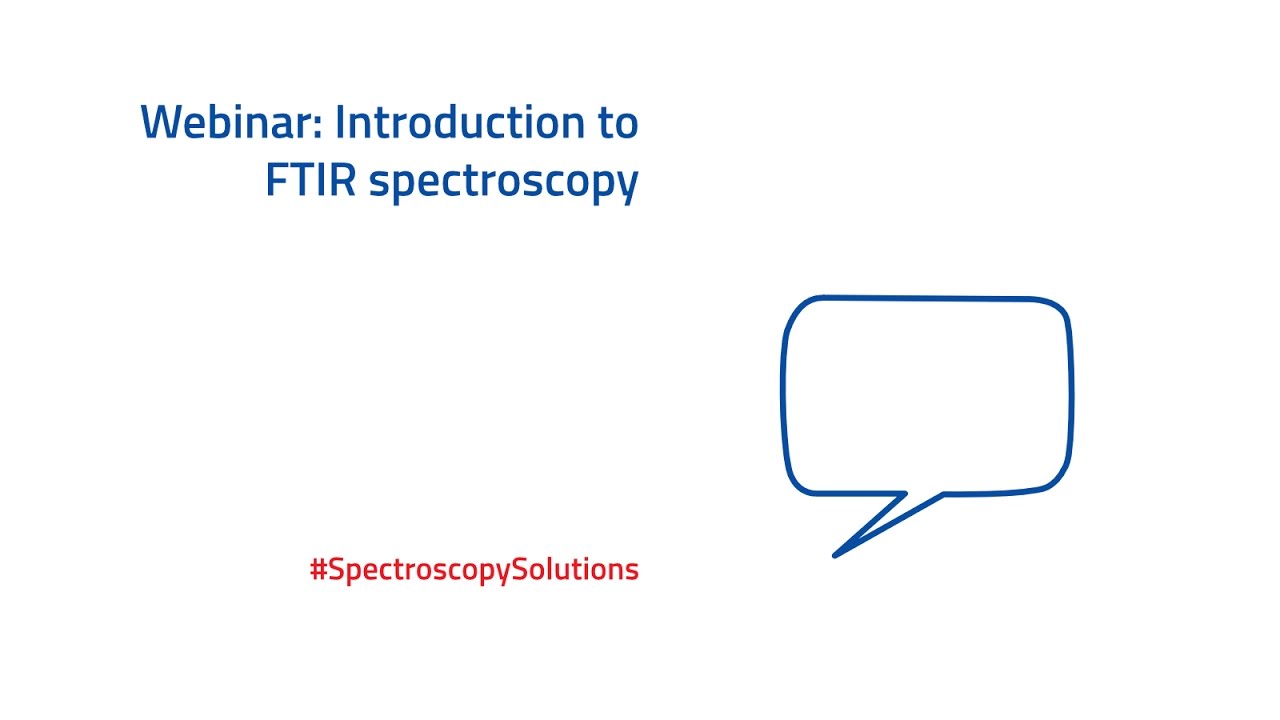 Webinar: Introduction to FTIR spectroscopy

#SpectroscopySolutions